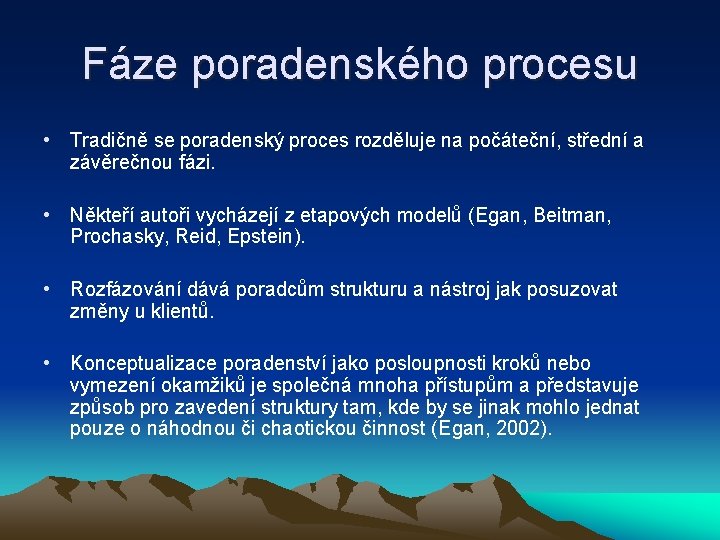 Fáze poradenského procesu

• Tradičně se poradenský proces rozděluje na počáteční, střední a závěrečnou fázi.

• Někteří autoři vycházejí z etapových modelů (Egan, Beitman, Prochasky, Reid, Epstein).

• Rozfázování dává poradcům strukturu a nástroj jak posuzovat změny u klientů.

• Konceptualizace poradenství jako posloupnosti kroků nebo vymezení okamžiků je společná mnoha přístupům a představuje způsob pro zavedení struktury tam, kde by se jinak mohlo jednat pouze o náhodnou či chaotickou činnost (Egan, 2002).